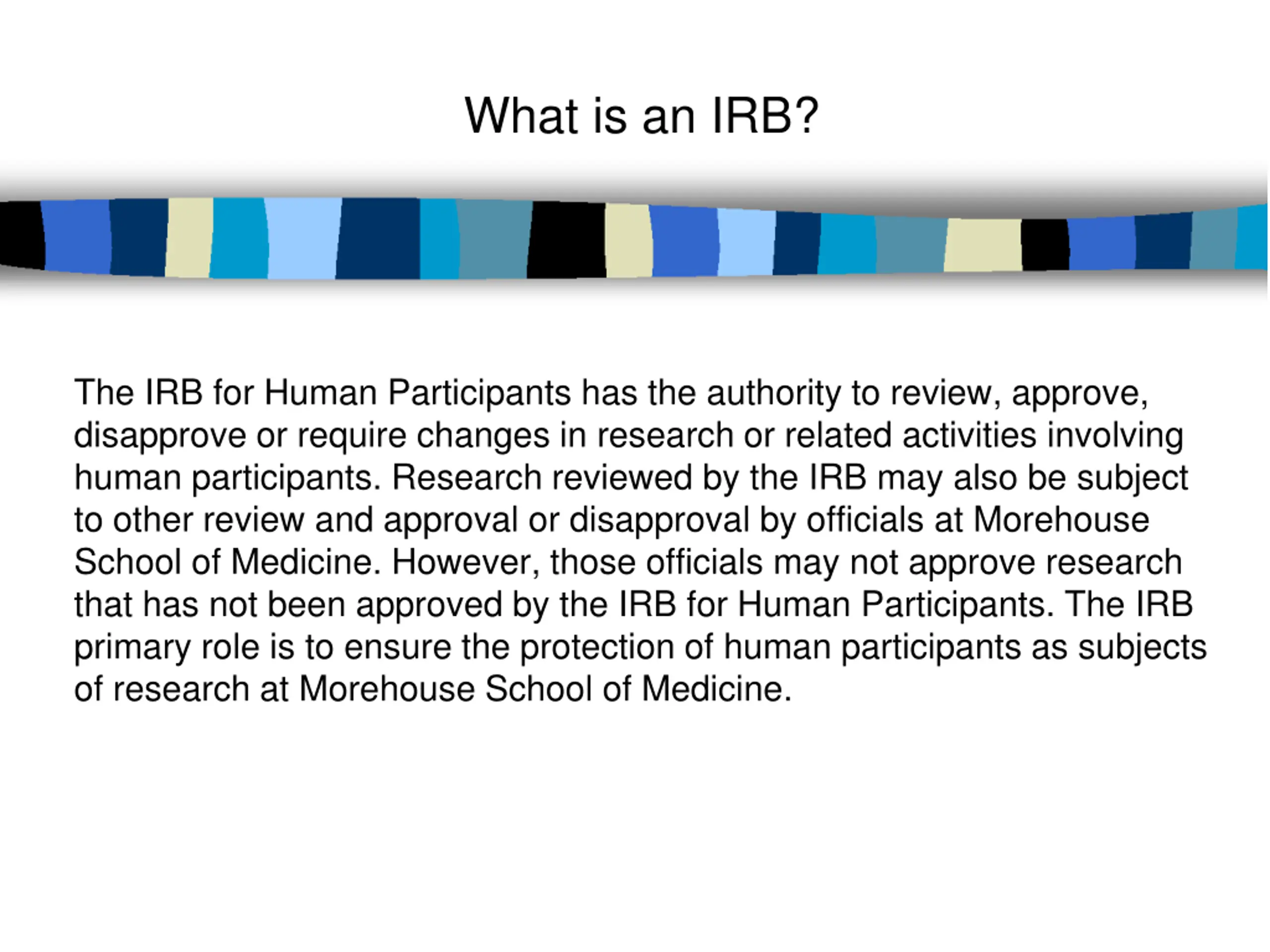 What is an IRB?

The IRB for Human Participants has the authority to review, approve, disapprove or require changes in research or related activities involving human participants. Research reviewed by the IRB may also be subject to other review and approval or disapproval by officials at Morehouse School of Medicine. However, those officials may not approve research that has not been approved by the IRB for Human Participants. The IRB primary role is to ensure the protection of human participants as subjects of research at Morehouse School of Medicine.